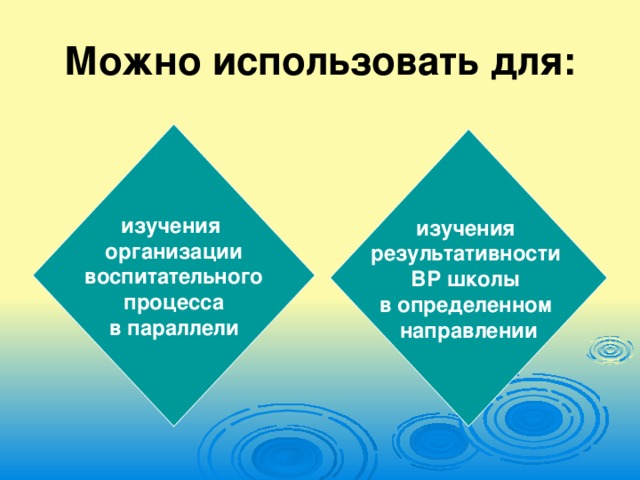 Можно использовать для:

изучения организации воспитательного процесса в параллели

изучения результативности ВР школы в определенном направлении